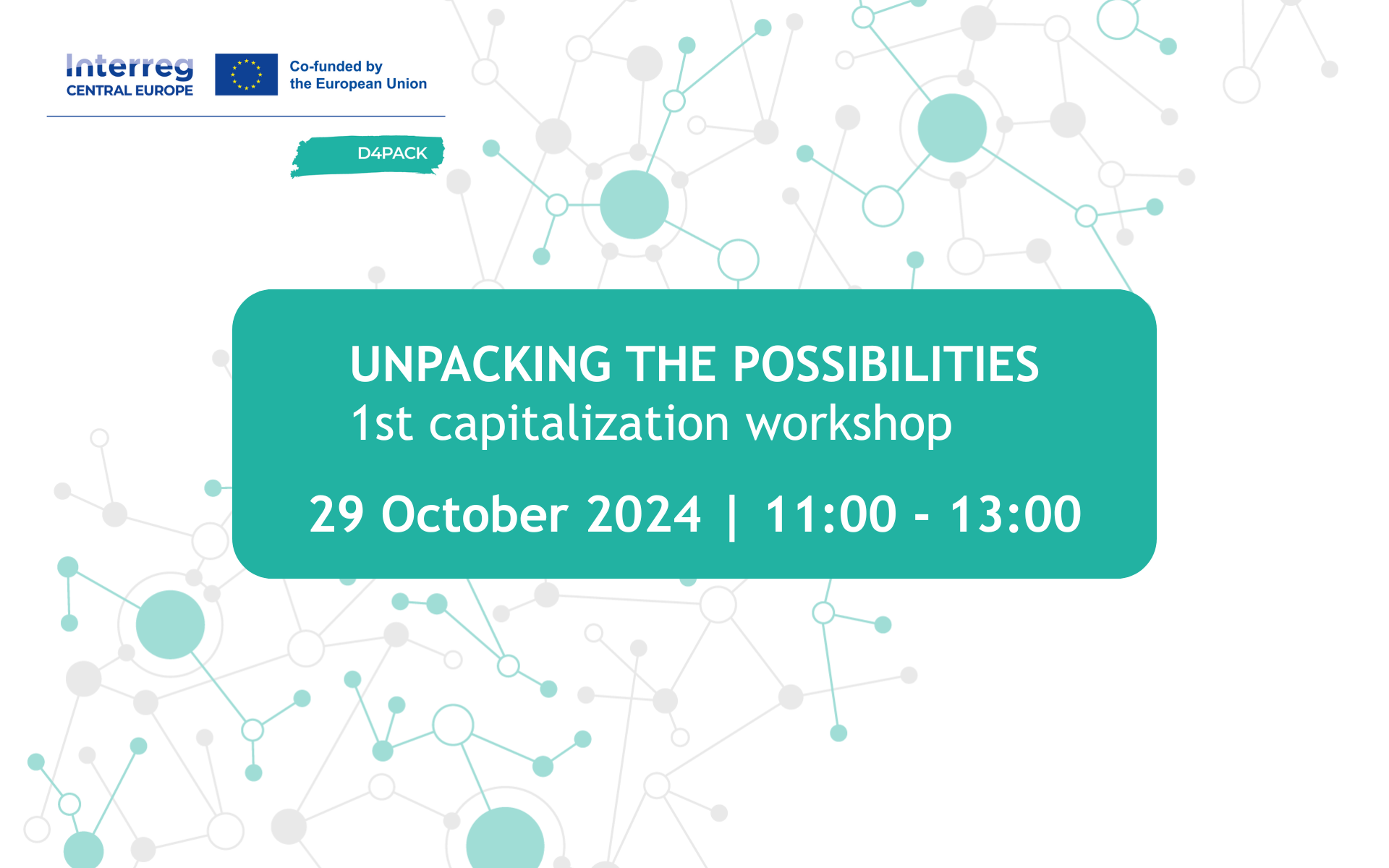 Interreg
CENTRAL EUROPE

Co-funded by the European Union

D4PACK

UNPACKING THE POSSIBILITIES
1st capitalization workshop

29 October 2024 | 11:00 - 13:00